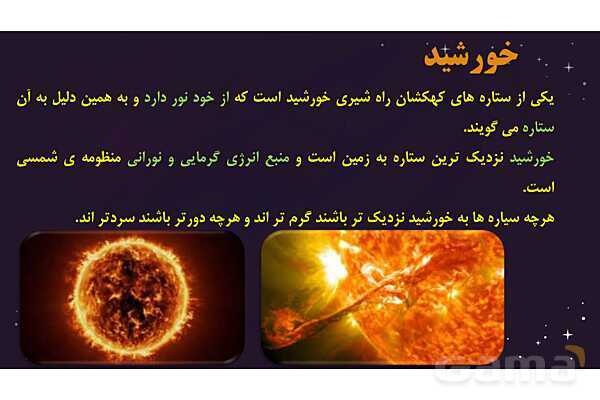 خورشید

یکی از ستاره های کهکشان راه شیری خورشید است که از خود نور دارد و به همین دلیل به آن ستاره می گویند.

خورشید نزدیک ترین ستاره به زمین است و منبع انرژی گرمایی و نورانی منظومه ی شمسی است.

هرچه سیاره ها به خورشید نزدیک تر باشند گرم تر اند و هرچه دورتر باشند سردتر اند.

Gama